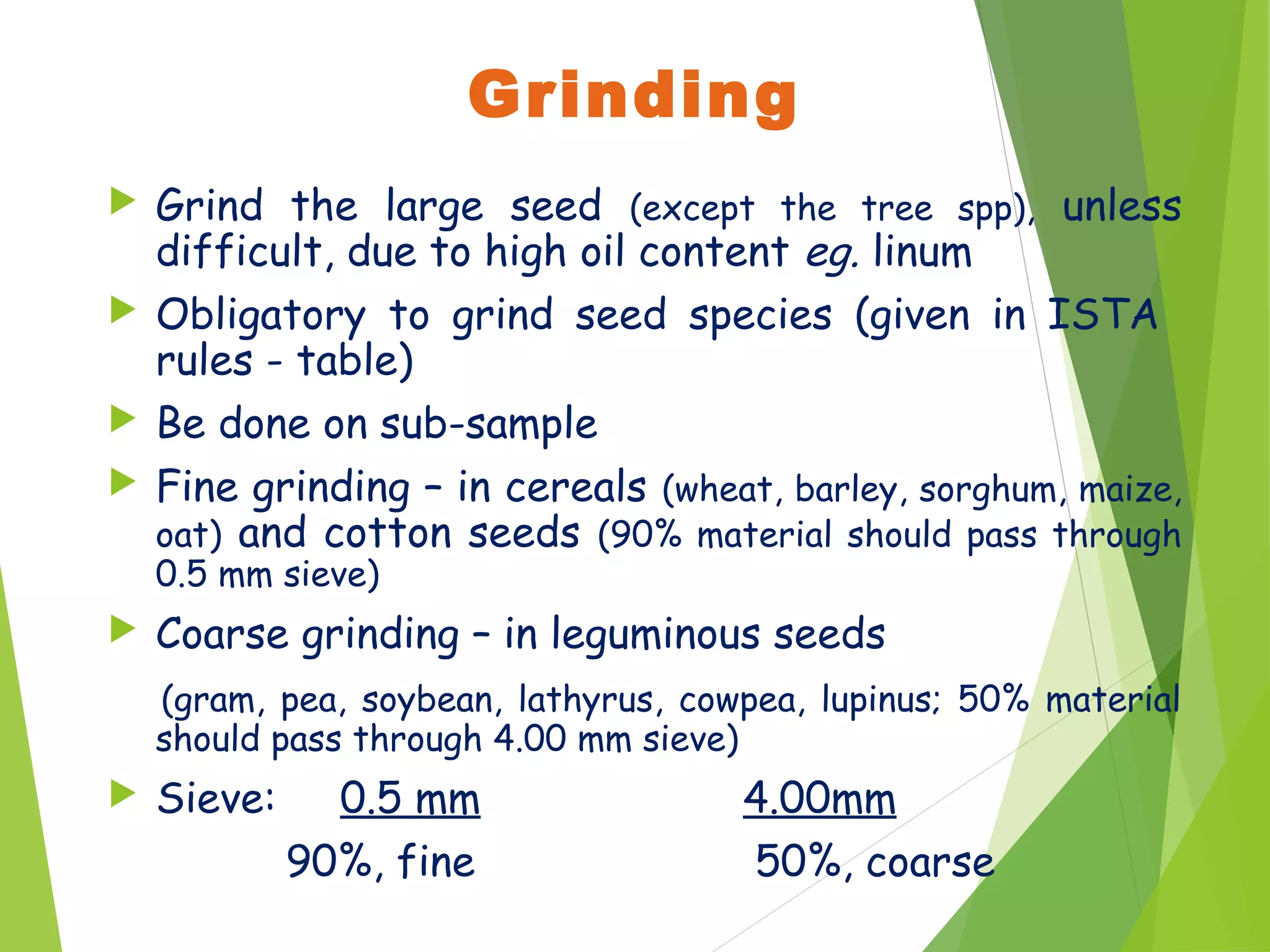 Grinding

Grind the large seed (except the tree spp), unless difficult, due to high oil content eg. linum

Obligatory to grind seed species (given in ISTA rules - table)

Be done on sub-sample

Fine grinding – in cereals (wheat, barley, sorghum, maize, oat) and cotton seeds (90% material should pass through 0.5 mm sieve)

Coarse grinding – in leguminous seeds

(gram, pea, soybean, lathyrus, cowpea, lupinus; 50% material should pass through 4.00 mm sieve)

Sieve: 0.5 mm 4.00mm

90%, fine 50%, coarse